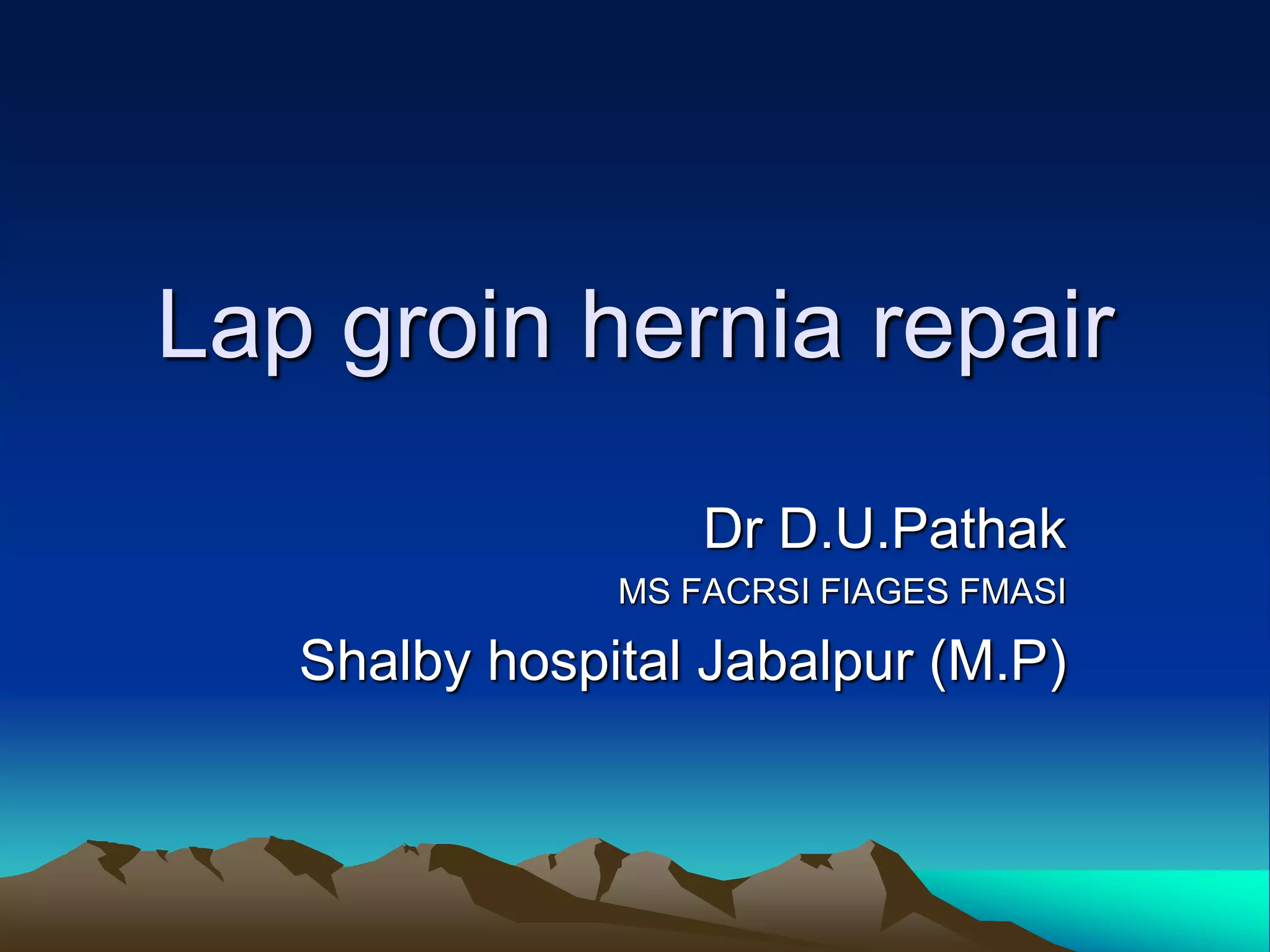 Lap groin hernia repair

Dr D.U.Pathak
MS FACRSI FIAGES FMASI
Shalby hospital Jabalpur (M.P)